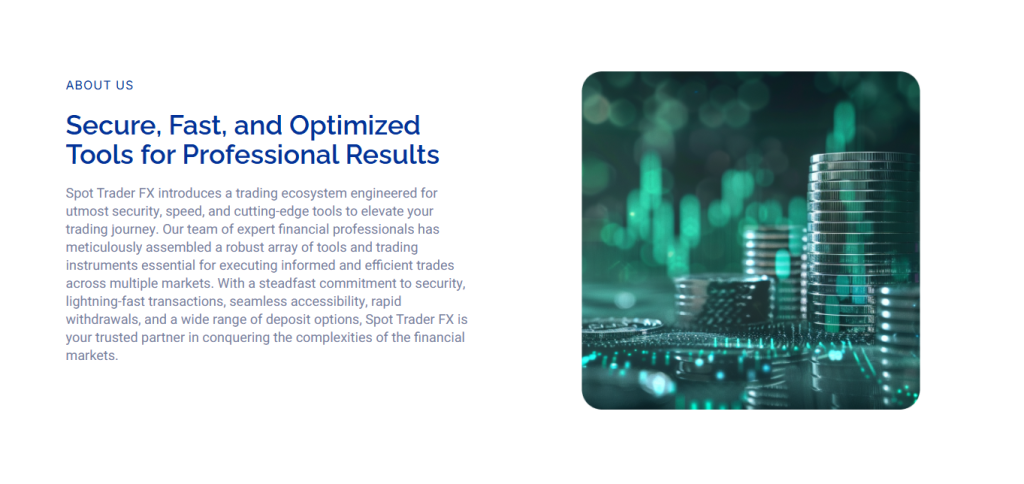 ABOUT US

Secure, Fast, and Optimized Tools for Professional Results

Spot Trader FX introduces a trading ecosystem engineered for utmost security, speed, and cutting-edge tools to elevate your trading journey. Our team of expert financial professionals has meticulously assembled a robust array of tools and trading instruments essential for executing informed and efficient trades across multiple markets. With a steadfast commitment to security, lightning-fast transactions, seamless accessibility, rapid withdrawals, and a wide range of deposit options, Spot Trader FX is your trusted partner in conquering the complexities of the financial markets.